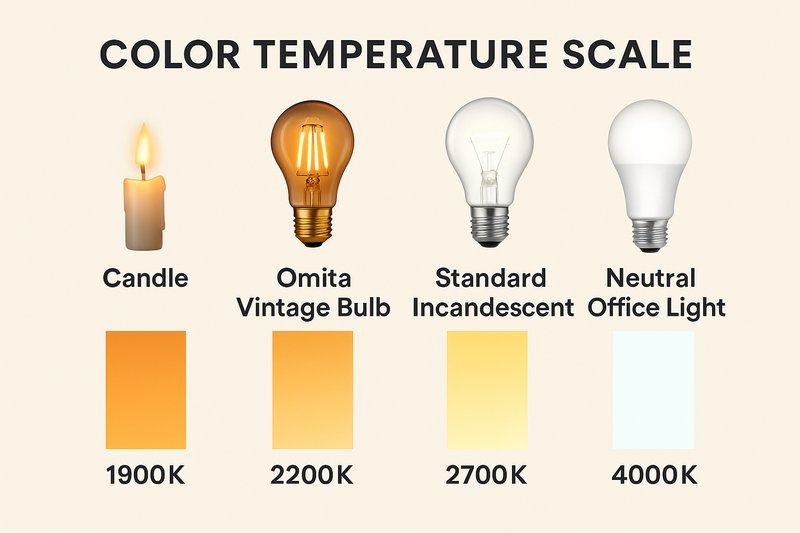 COLOR TEMPERATURE SCALE

Candle

Omita Vintage Bulb

Standard Incandescent

Neutral Office Light

1900K

2200K

2700K

4000K